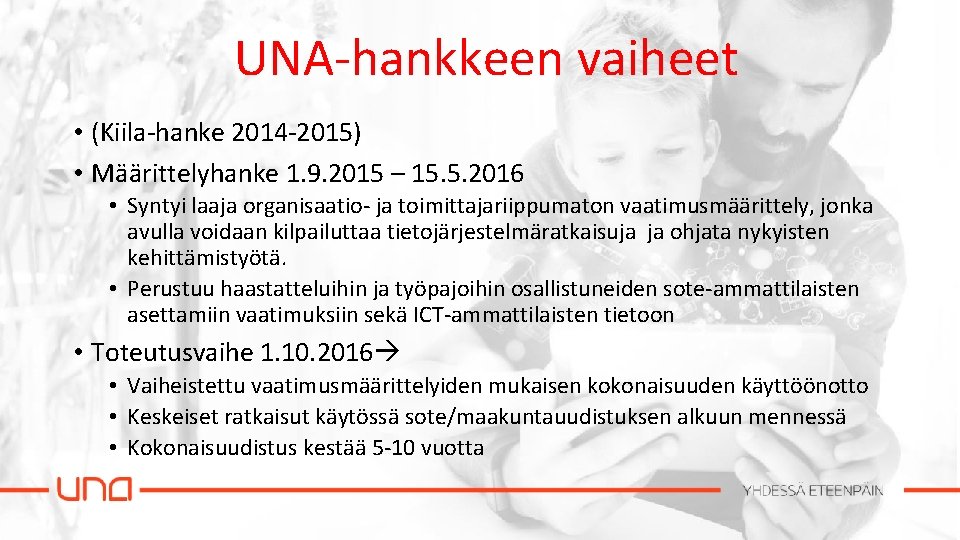 UNA-hankkeen vaiheet

• (Kiila-hanke 2014-2015)
• Määrittelyhanke 1.9.2015 – 15.5.2016
  • Syntyi laaja organisaatio- ja toimittajariippumaton vaatimusmäärittely, jonka avulla voidaan kilpailuttaa tietojärjestelmäratkaisuja ja ohjata nykyisten kehittämistyötä.
  • Perustuu haastatteluihin ja työpajoihin osallistuneiden sote-ammattilaisten asettamiin vaatimuksiin sekä ICT-ammattilaisten tietoon
• Toteutusvaihe 1.10.2016→
  • Vaiheistettu vaatimusmäärittelyiden mukaisen kokonaisuuden käyttöönotto
  • Keskeiset ratkaisut käytössä sote/maakuntauudistuksen alkuun mennessä
  • Kokonaisuudistus kestää 5-10 vuotta

una

YHDESSÄ ETEENPÄIN